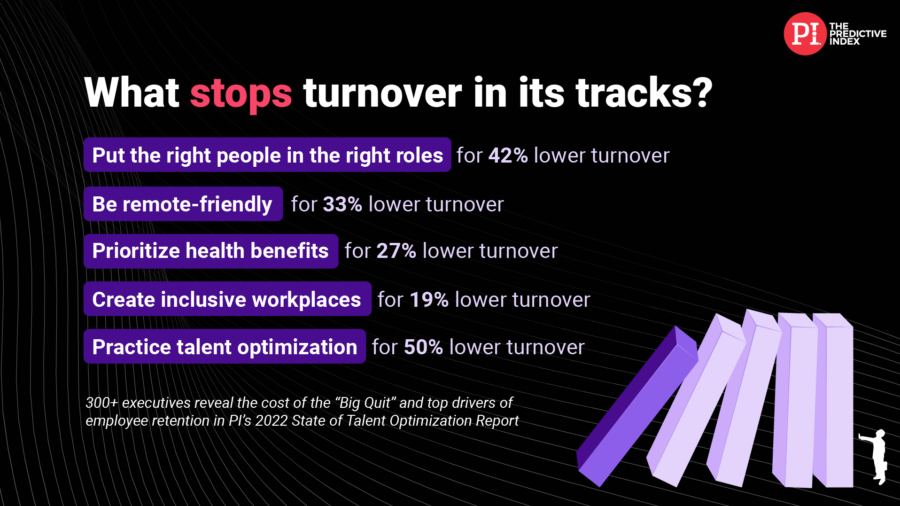 PI THE PREDICTIVE INDEX

What stops turnover in its tracks?

Put the right people in the right roles for 42% lower turnover

Be remote-friendly for 33% lower turnover

Prioritize health benefits for 27% lower turnover

Create inclusive workplaces for 19% lower turnover

Practice talent optimization for 50% lower turnover

300+ executives reveal the cost of the "Big Quit" and top drivers of employee retention in PI's 2022 State of Talent Optimization Report